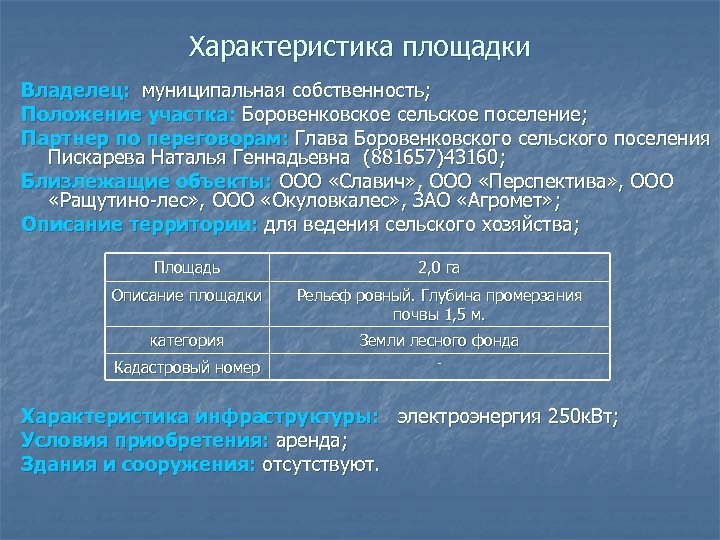 Характеристика площадки

Владелец: муниципальная собственность;
Положение участка: Боровенковское сельское поселение;
Партнер по переговорам: Глава Боровенковского сельского поселения Пискарева Наталья Геннадьевна (881657)43160;
Близлежащие объекты: ООО «Славич», ООО «Перспектива», ООО «Ращутино-лес», ООО «Окуловкалес», ЗАО «Агромет»;
Описание территории: для ведения сельского хозяйства;

| Площадь | 2,0 га |
|---|---|
| Описание площадки | Рельеф ровный. Глубина промерзания почвы 1,5 м. |
| категория | Земли лесного фонда |
| Кадастровый номер | - |

Характеристика инфраструктуры: электроэнергия 250кВт;
Условия приобретения: аренда;
Здания и сооружения: отсутствуют.